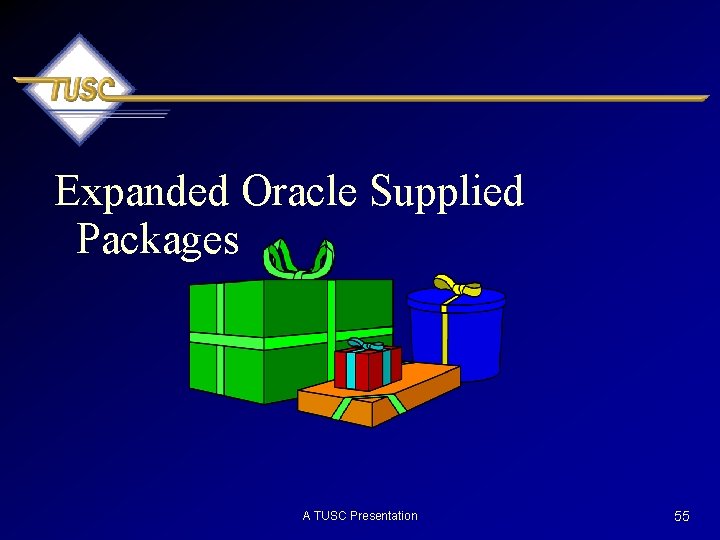 TUSC

Expanded Oracle Supplied Packages

A TUSC Presentation

55